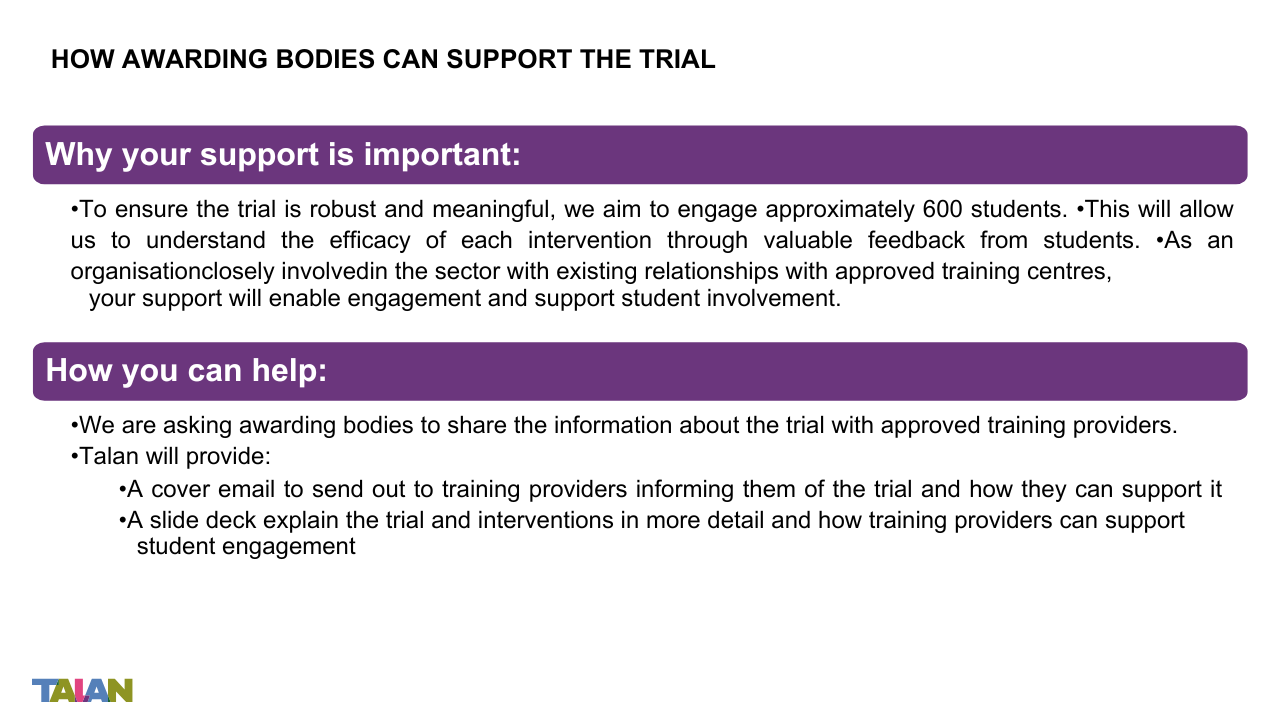 HOW AWARDING BODIES CAN SUPPORT THE TRIAL

Why your support is important:

•To ensure the trial is robust and meaningful, we aim to engage approximately 600 students. •This will allow us to understand the efficacy of each intervention through valuable feedback from students. •As an organisationclosely involvedin the sector with existing relationships with approved training centres, your support will enable engagement and support student involvement.

How you can help:

•We are asking awarding bodies to share the information about the trial with approved training providers.
•Talan will provide:
•A cover email to send out to training providers informing them of the trial and how they can support it
•A slide deck explain the trial and interventions in more detail and how training providers can support student engagement

TALAN